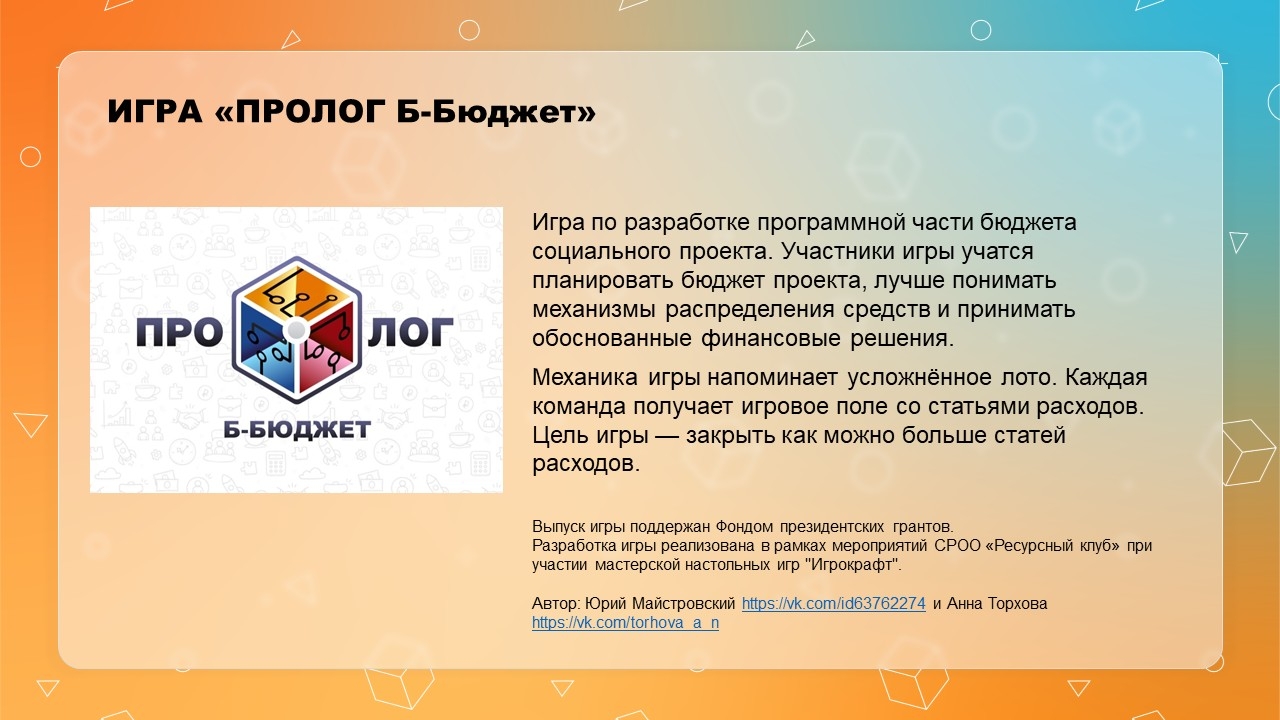 ИГРА «ПРОЛОГ Б-Бюджет»

ПРО ЛОГ
Б-БЮДЖЕТ

Игра по разработке программной части бюджета социального проекта. Участники игры учатся планировать бюджет проекта, лучше понимать механизмы распределения средств и принимать обоснованные финансовые решения.

Механика игры напоминает усложнённое лото. Каждая команда получает игровое поле со статьями расходов. Цель игры — закрыть как можно больше статей расходов.

Выпуск игры поддержан Фондом президентских грантов.
Разработка игры реализована в рамках мероприятий СРОО «Ресурсный клуб» при участии мастерской настольных игр "Игрокрафт".

Автор: Юрий Майстровский https://vk.com/id63762274 и Анна Торхова https://vk.com/torhova_a_n